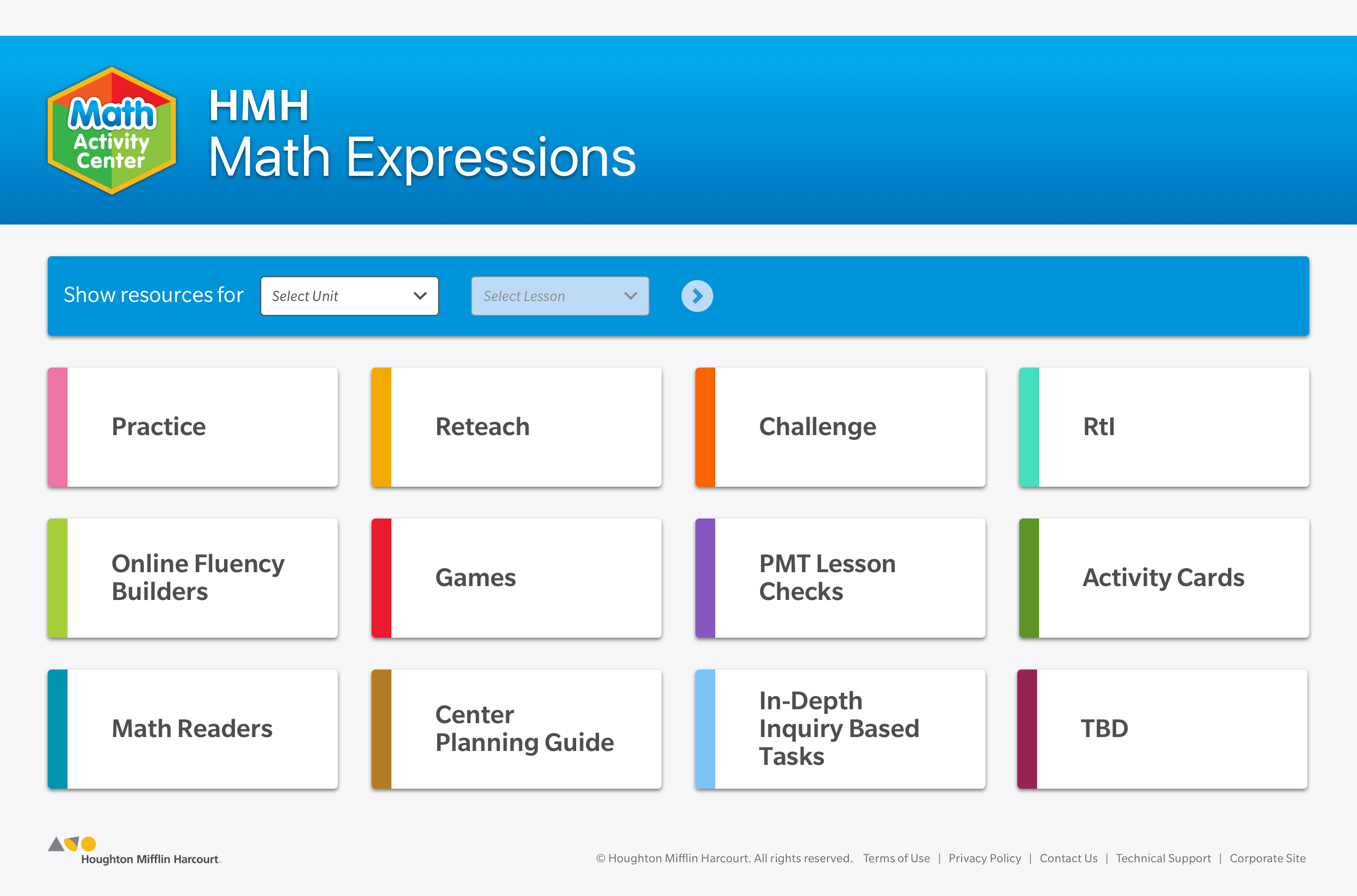 Math Activity Center

HMH
Math Expressions

Show resources for
Select Unit
Select Lesson

Practice

Reteach

Challenge

RtI

Online Fluency Builders

Games

PMT Lesson Checks

Activity Cards

Math Readers

Center Planning Guide

In-Depth Inquiry Based Tasks

TBD

Houghton Mifflin Harcourt.

© Houghton Mifflin Harcourt. All rights reserved. Terms of Use | Privacy Policy | Contact Us | Technical Support | Corporate Site